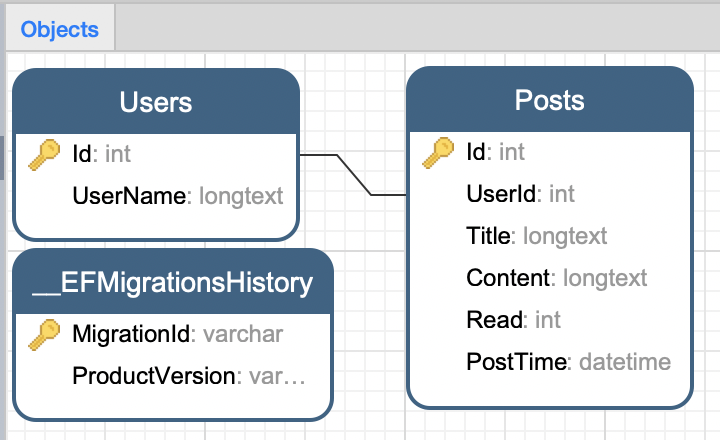 Objects

Users
Id: int
UserName: longtext

__EFMigrationsHistory
MigrationId: varchar
ProductVersion: var…

Posts
Id: int
UserId: int
Title: longtext
Content: longtext
Read: int
PostTime: datetime